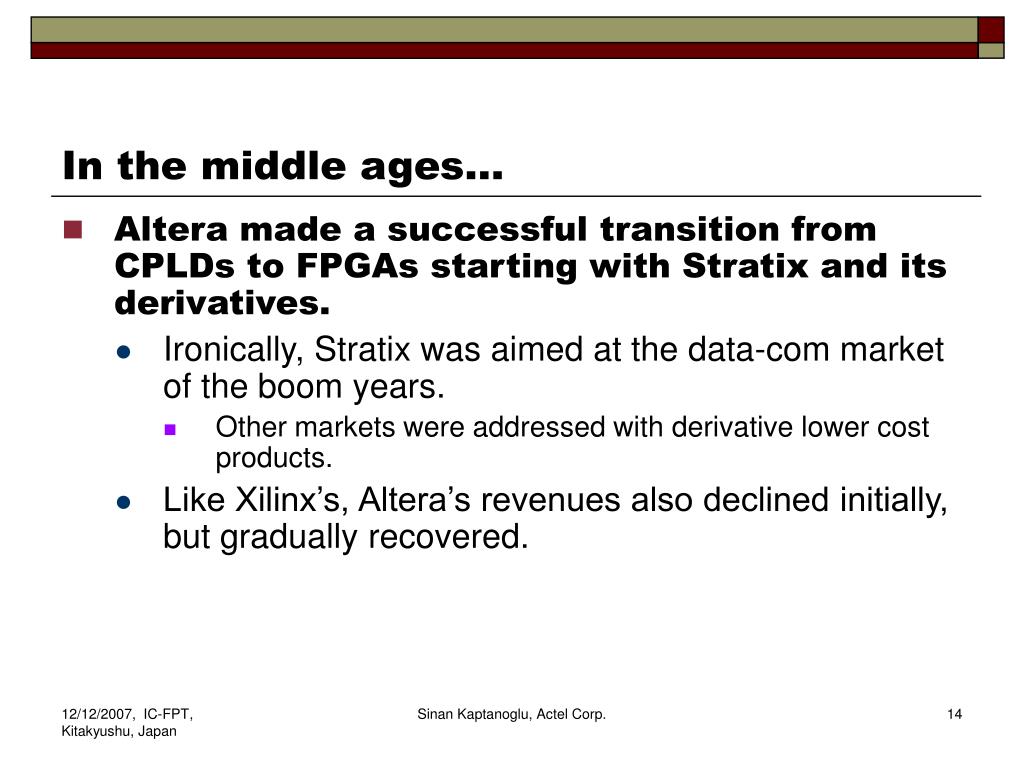 In the middle ages…

Altera made a successful transition from CPLDs to FPGAs starting with Stratix and its derivatives.

Ironically, Stratix was aimed at the data-com market of the boom years.

Other markets were addressed with derivative lower cost products.

Like Xilinx’s, Altera’s revenues also declined initially, but gradually recovered.

12/12/2007, IC-FPT, Kitakyushu, Japan

Sinan Kaptanoglu, Actel Corp.

14